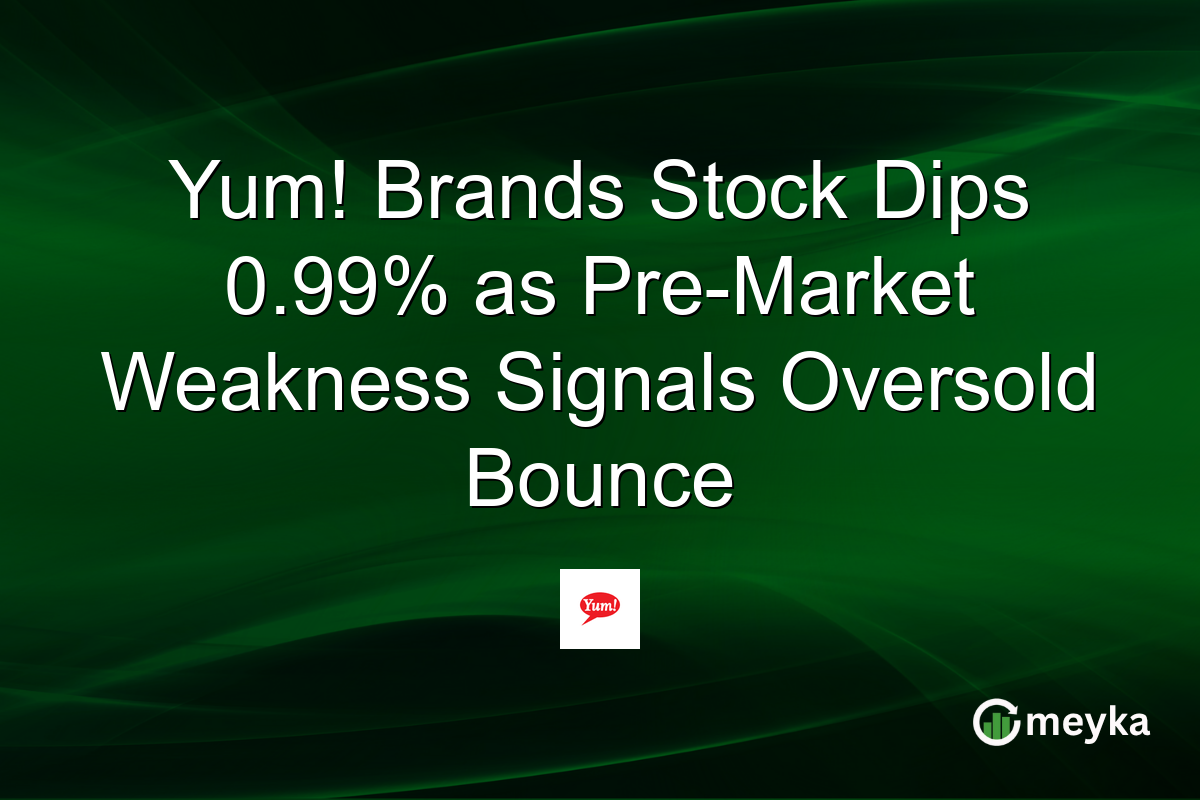 Yum! Brands Stock Dips 0.99% as Pre-Market Weakness Signals Oversold Bounce

Yum!

meyka